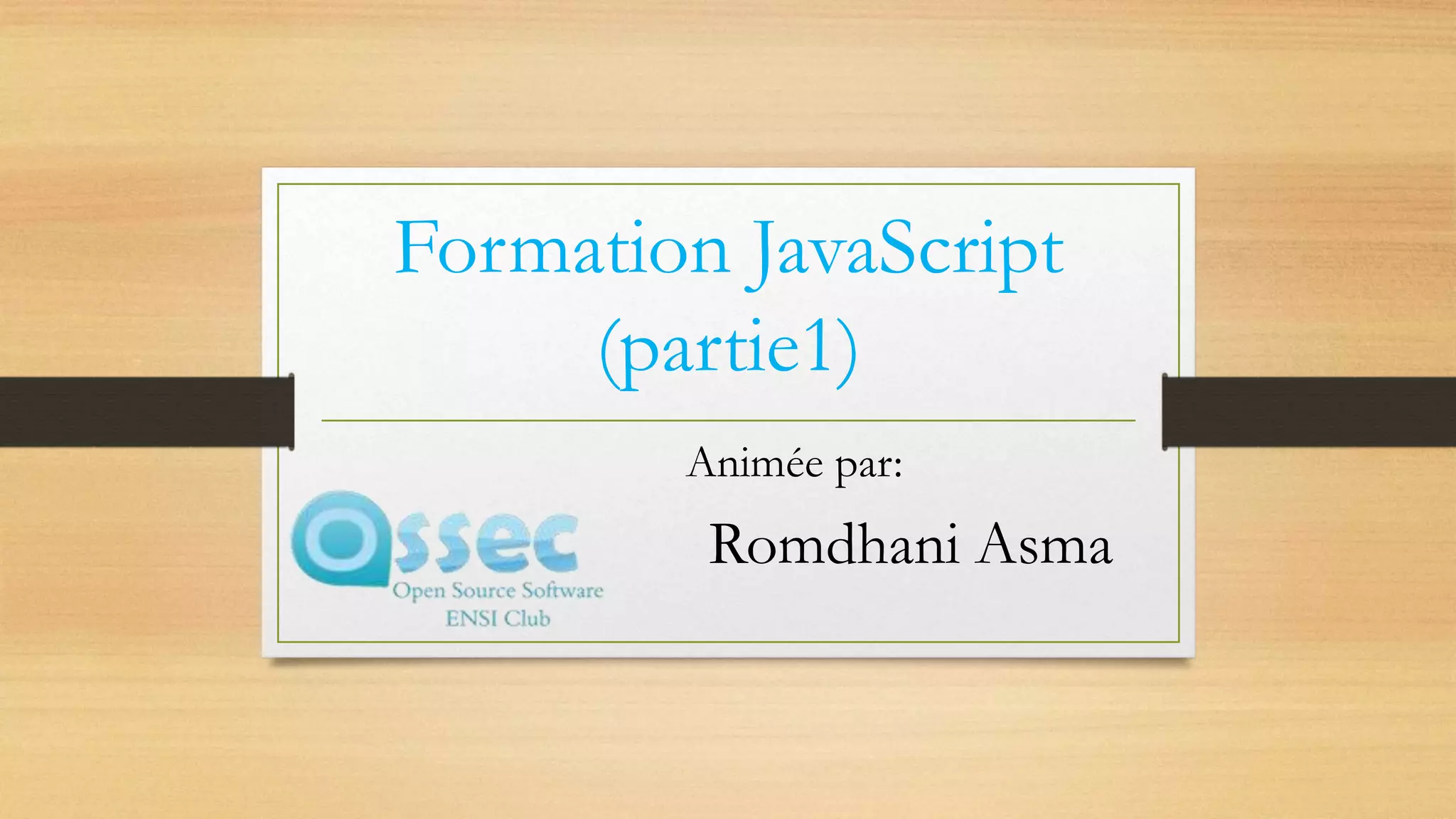 Formation JavaScript (partie1)

Animée par:

Romdhani Asma

Ossec
Open Source Software
ENSI Club